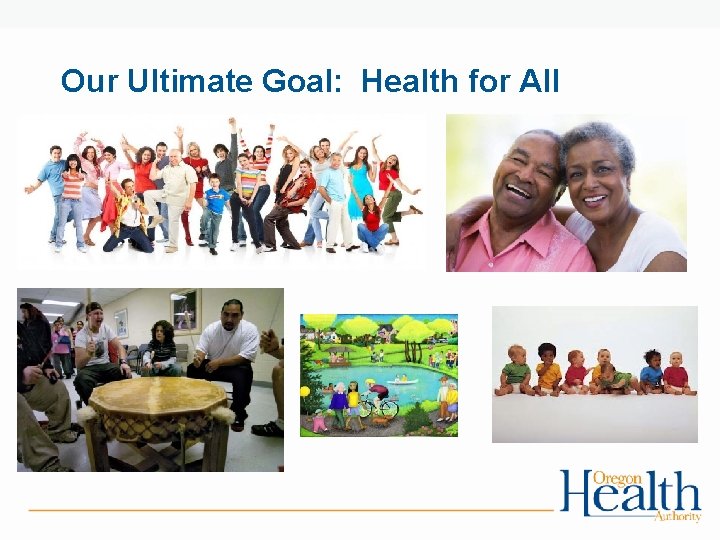 Our Ultimate Goal: Health for All

Oregon Health Authority